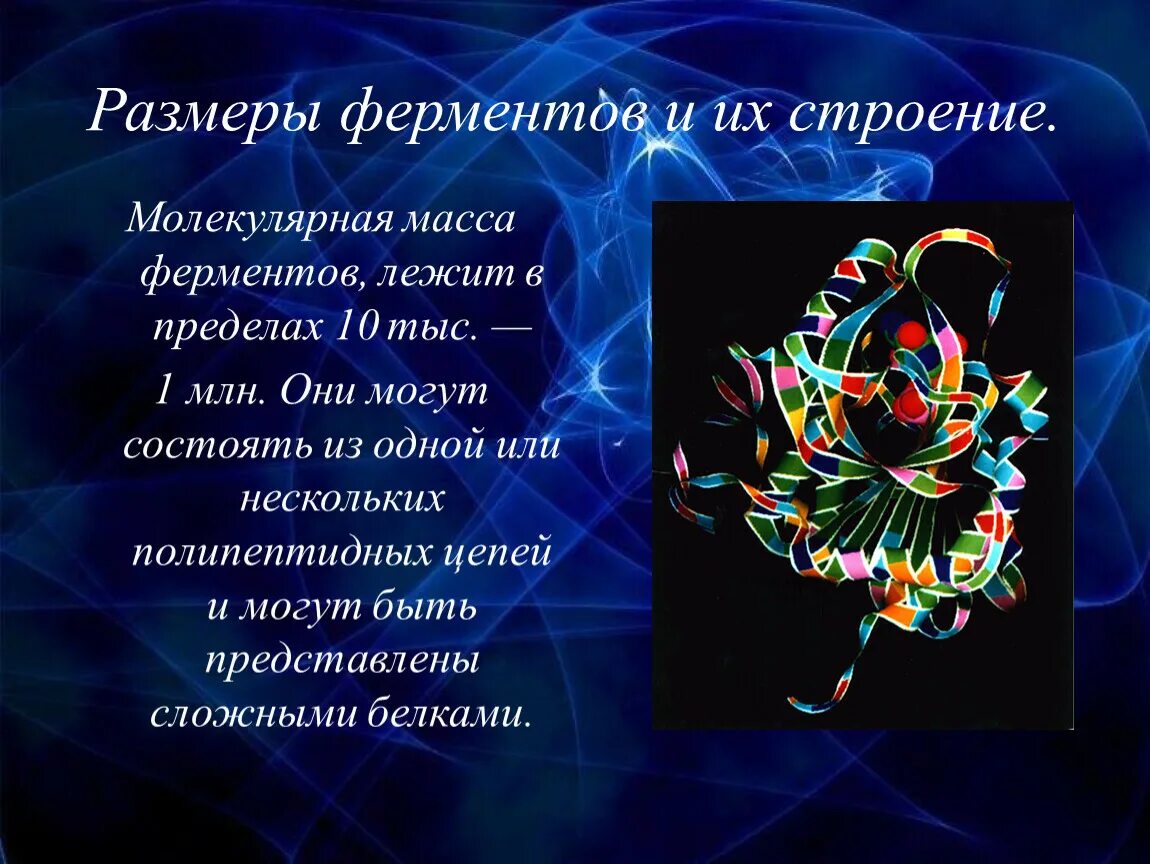 Размеры ферментов и их строение.

Молекулярная масса ферментов, лежит в пределах 10 тыс. — 1 млн. Они могут состоять из одной или нескольких полипептидных цепей и могут быть представлены сложными белками.